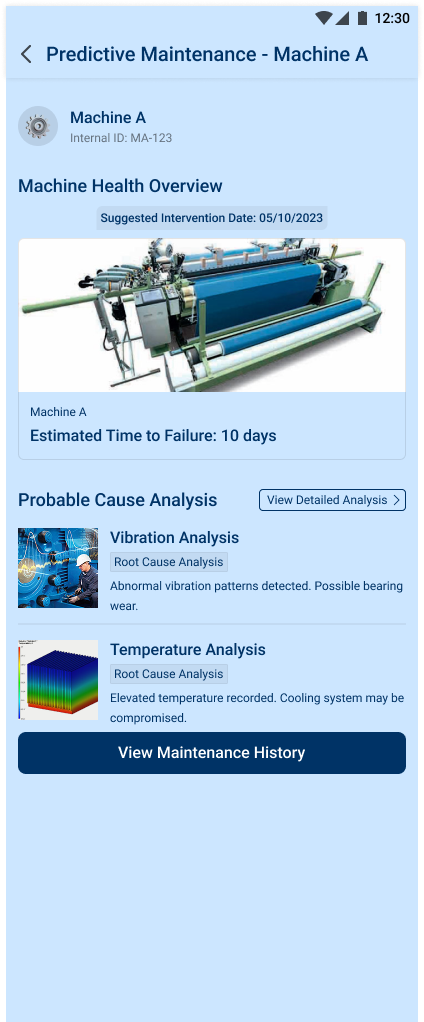 12:30

Predictive Maintenance - Machine A

Machine A
Internal ID: MA-123

Machine Health Overview

Suggested Intervention Date: 05/10/2023

Machine A
Estimated Time to Failure: 10 days

Probable Cause Analysis

View Detailed Analysis

Vibration Analysis
Root Cause Analysis
Abnormal vibration patterns detected. Possible bearing wear.

Temperature Analysis
Root Cause Analysis
Elevated temperature recorded. Cooling system may be compromised.

View Maintenance History